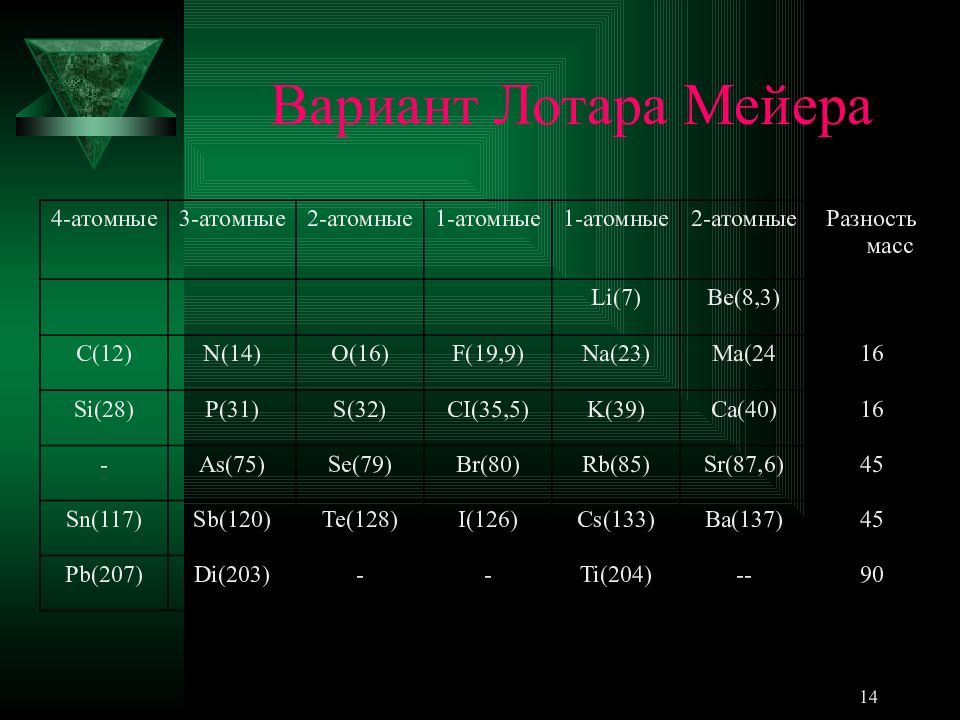 Вариант Лотара Мейера

| 4-атомные | 3-атомные | 2-атомные | 1-атомные | 1-атомные | 2-атомные | Разность масс |
|---|---|---|---|---|---|---|
| | | | | Li(7) | Be(8,3) | |
| C(12) | N(14) | O(16) | F(19,9) | Na(23) | Ma(24 | 16 |
| Si(28) | P(31) | S(32) | Cl(35,5) | K(39) | Ca(40) | 16 |
| - | As(75) | Se(79) | Br(80) | Rb(85) | Sr(87,6) | 45 |
| Sn(117) | Sb(120) | Te(128) | I(126) | Cs(133) | Ba(137) | 45 |
| Pb(207) | Di(203) | - | - | Ti(204) | -- | 90 |

14